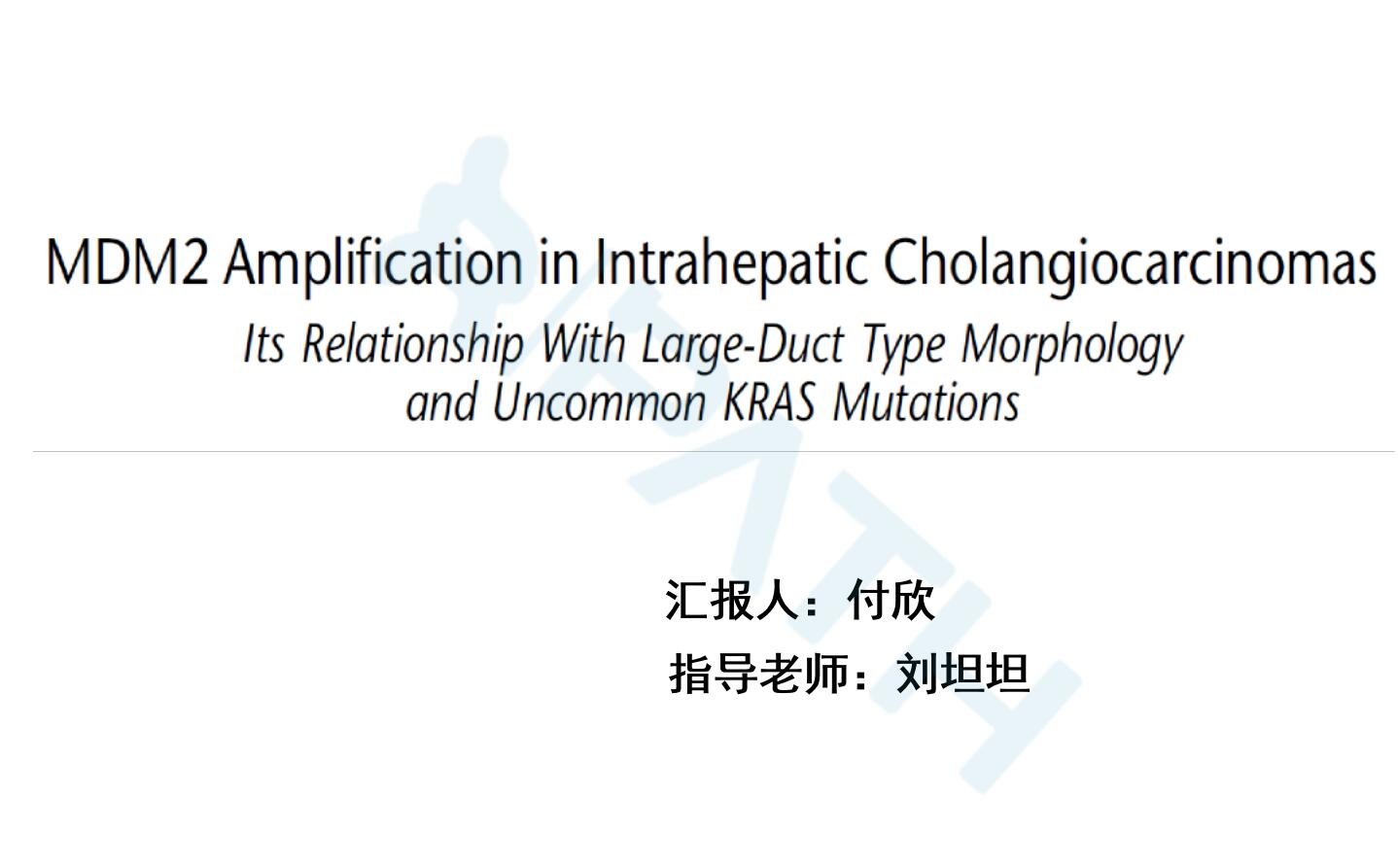 MDM2 Amplification in Intrahepatic Cholangiocarcinomas
Its Relationship With Large-Duct Type Morphology and Uncommon KRAS Mutations

汇报人：付欣
指导老师：刘坦坦